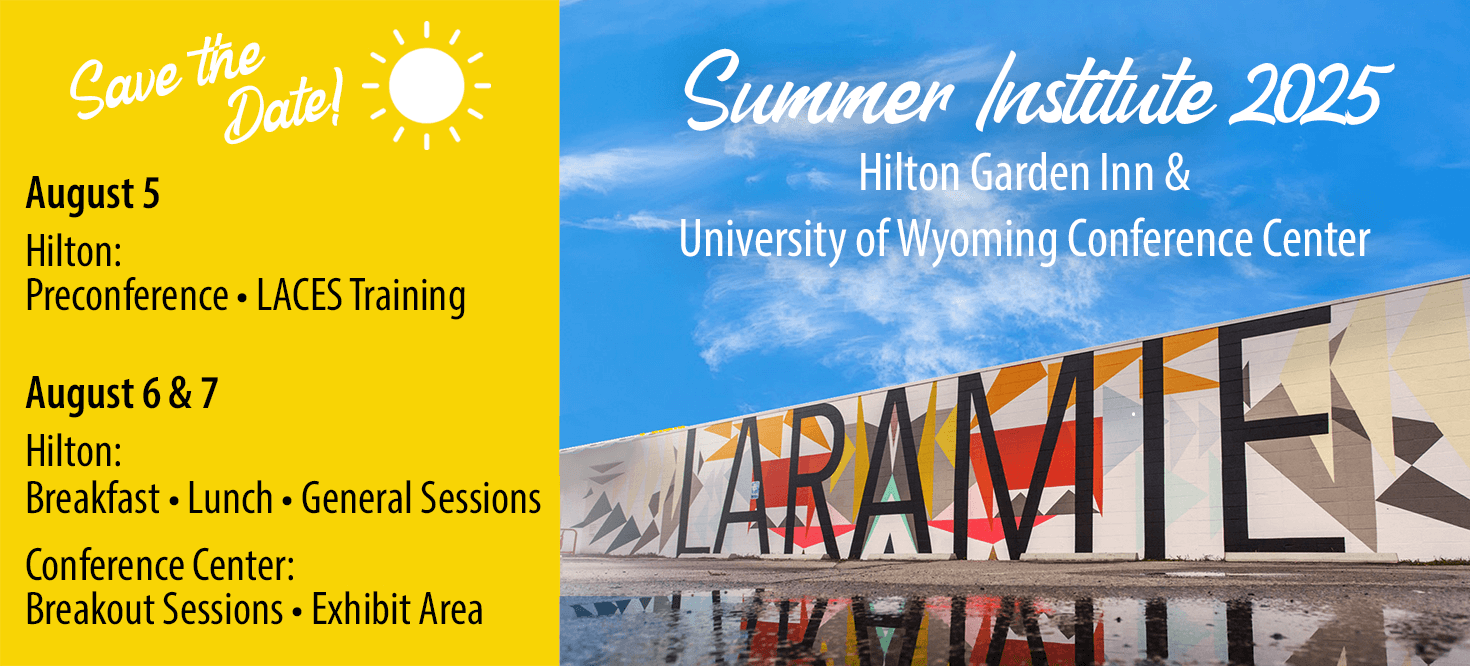 Save the Date!

August 5
Hilton:
Preconference • LACES Training

August 6 & 7
Hilton:
Breakfast • Lunch • General Sessions

Conference Center:
Breakout Sessions • Exhibit Area

Summer Institute 2025
Hilton Garden Inn &
University of Wyoming Conference Center

LARAMIE